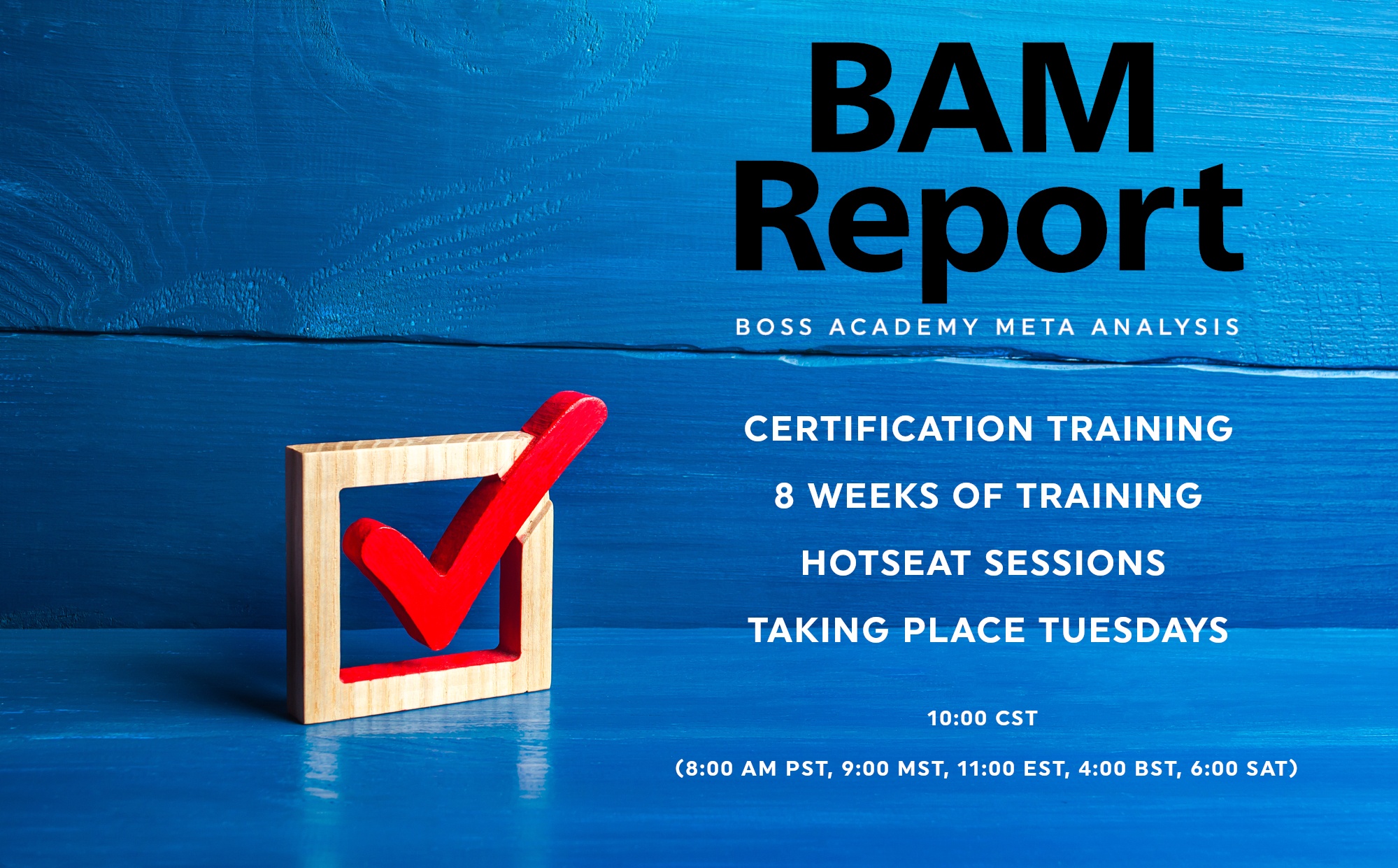 BAM Report

BOSS ACADEMY META ANALYSIS

CERTIFICATION TRAINING

8 WEEKS OF TRAINING

HOTSEAT SESSIONS

TAKING PLACE TUESDAYS

10:00 CST

(8:00 AM PST, 9:00 MST, 11:00 EST, 4:00 BST, 6:00 SAT)